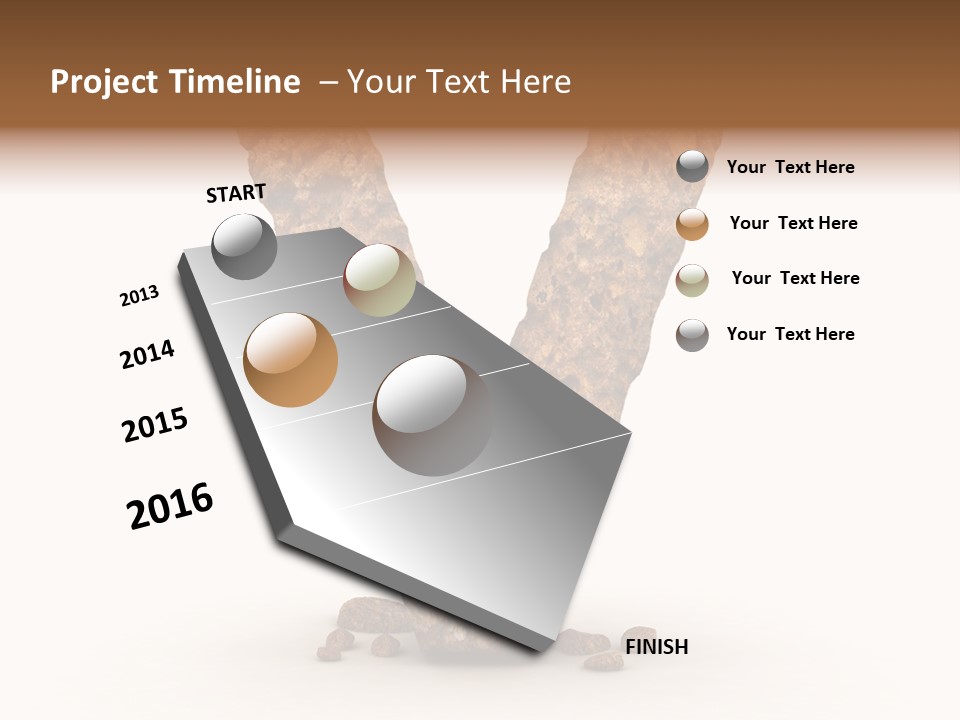 Project Timeline – Your Text Here

START

2013

2014

2015

2016

FINISH

Your Text Here

Your Text Here

Your Text Here

Your Text Here